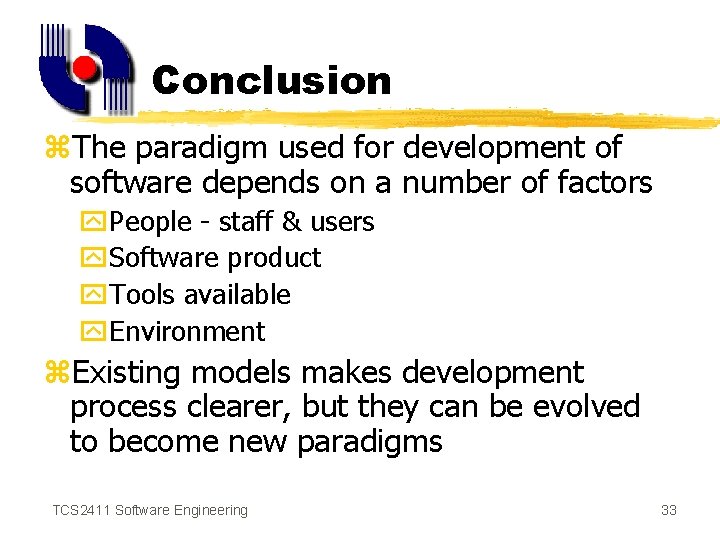 Conclusion

The paradigm used for development of software depends on a number of factors

People - staff & users

Software product

Tools available

Environment

Existing models makes development process clearer, but they can be evolved to become new paradigms

TCS2411 Software Engineering

33